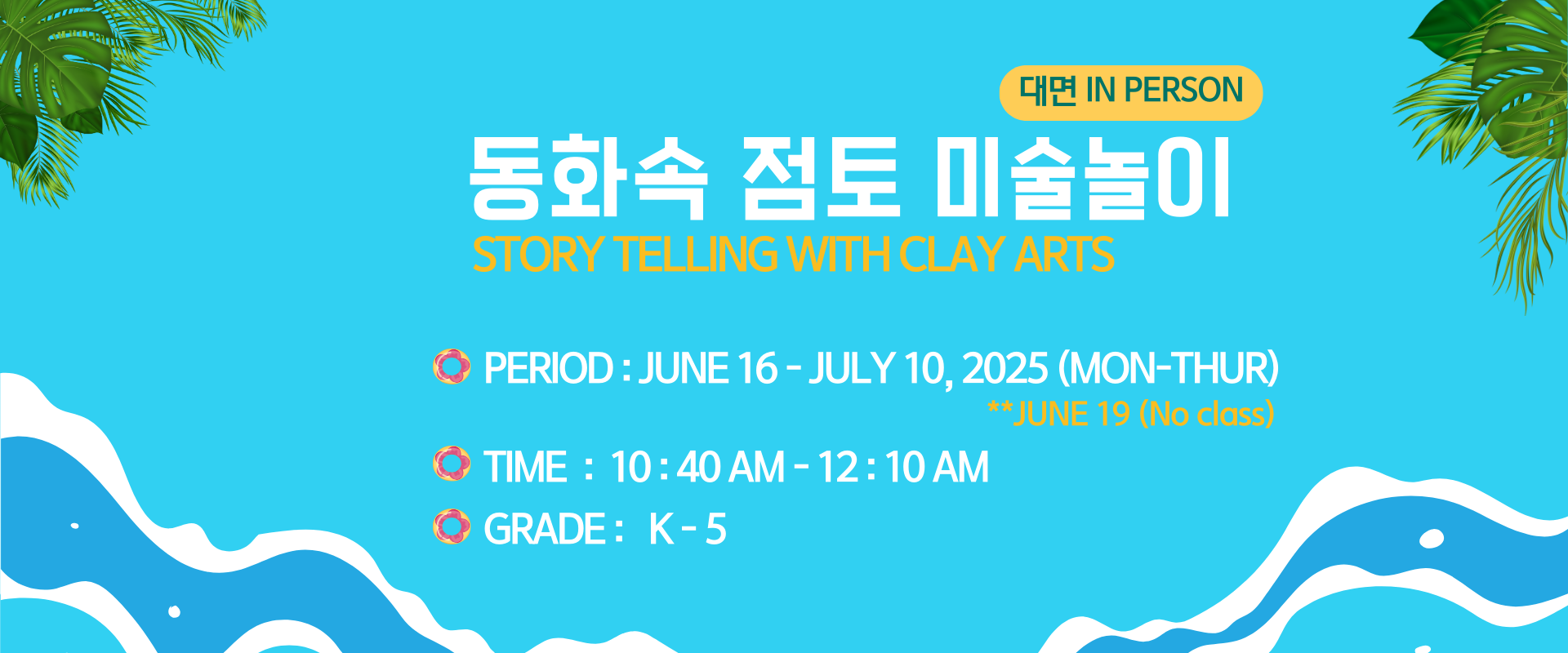 대면 IN PERSON

동화속 점토 미술놀이

STORY TELLING WITH CLAY ARTS

PERIOD : JUNE 16 - JULY 10, 2025 (MON-THUR)

**JUNE 19 (No class)

TIME : 10 : 40 AM - 12 : 10 AM

GRADE : K - 5